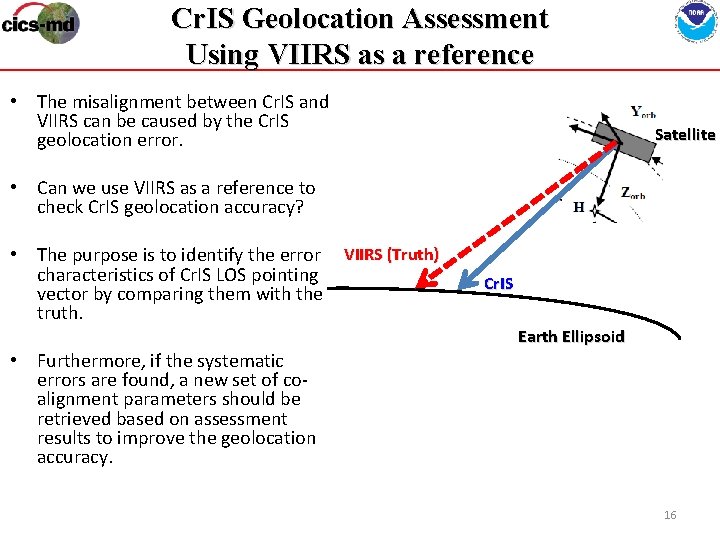 cics-md

CrIS Geolocation Assessment
Using VIIRS as a reference

NOAA

• The misalignment between CrIS and VIIRS can be caused by the CrIS geolocation error.

• Can we use VIIRS as a reference to check CrIS geolocation accuracy?

• The purpose is to identify the error characteristics of CrIS LOS pointing vector by comparing them with the truth.

• Furthermore, if the systematic errors are found, a new set of co-alignment parameters should be retrieved based on assessment results to improve the geolocation accuracy.

$Y_{orb}$

Satellite

$Z_{orb}$

H

VIIRS (Truth)

CrIS

Earth Ellipsoid

16